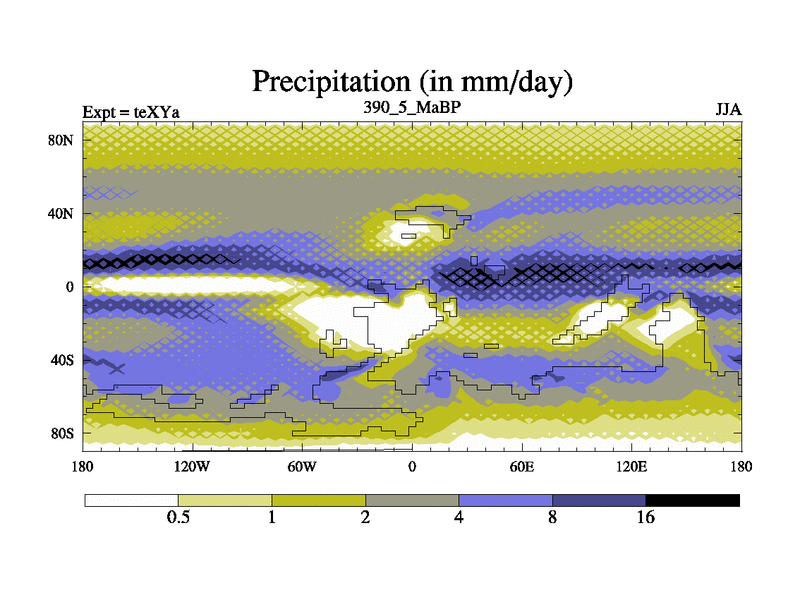 Precipitation (in mm/day)

Expt = teXYa

390_5_MaBP

JJA

80N

40N

0

40S

80S

180

120W

60W

0

60E

120E

180

0.5

1

2

4

8

16